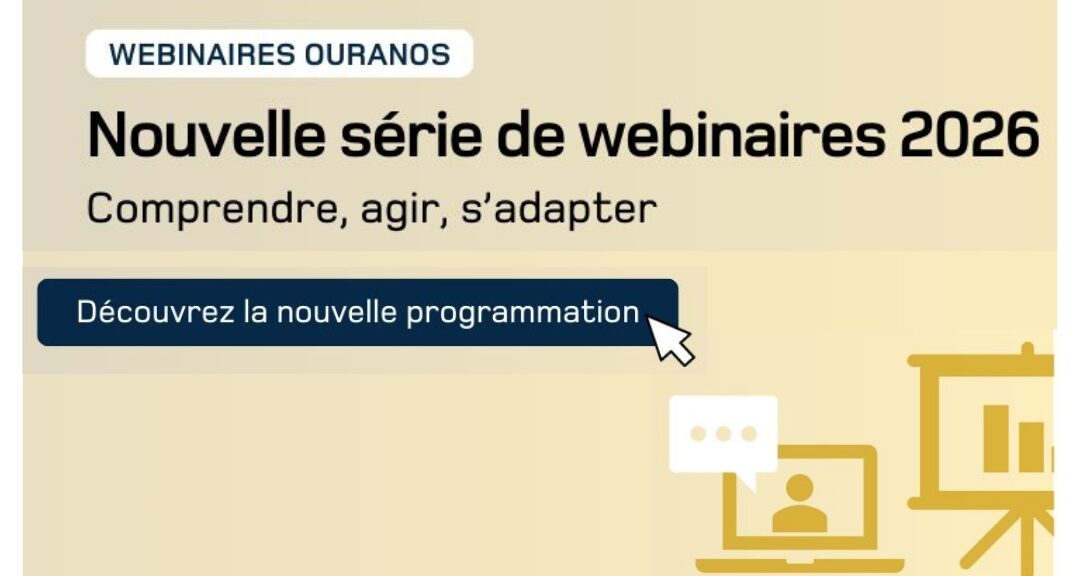 WEBINAIRES OURANOS

Nouvelle série de webinaires 2026

Comprendre, agir, s'adapter

Découvrez la nouvelle programmation